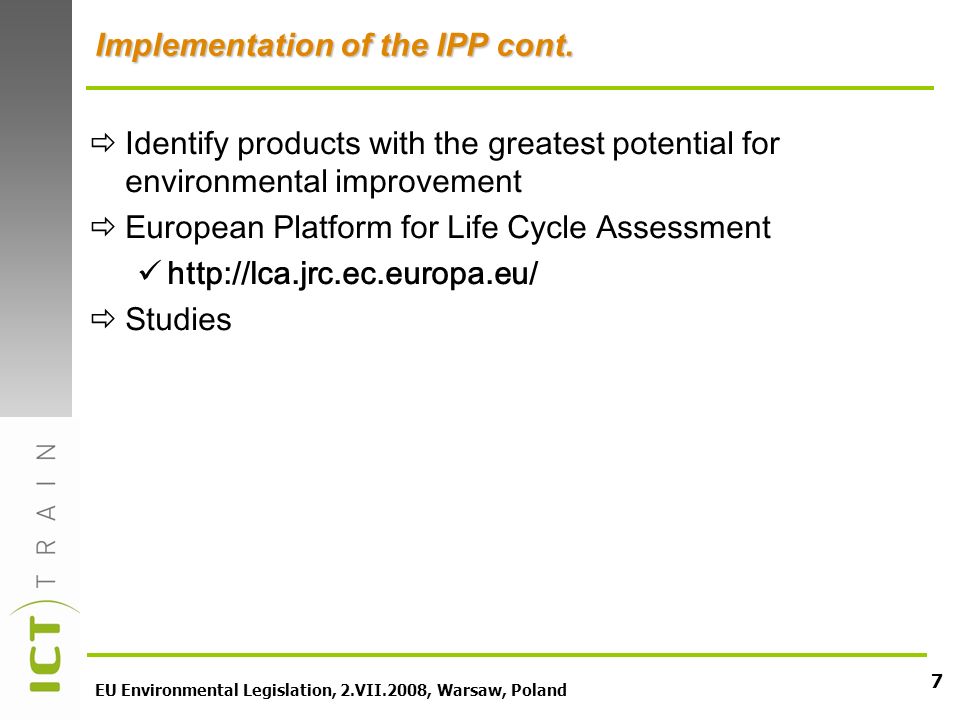 Implementation of the IPP cont.

⇨ Identify products with the greatest potential for environmental improvement

⇨ European Platform for Life Cycle Assessment

✓ http://lca.jrc.ec.europa.eu/

⇨ Studies

ICT TRAIN

EU Environmental Legislation, 2.VII.2008, Warsaw, Poland

7